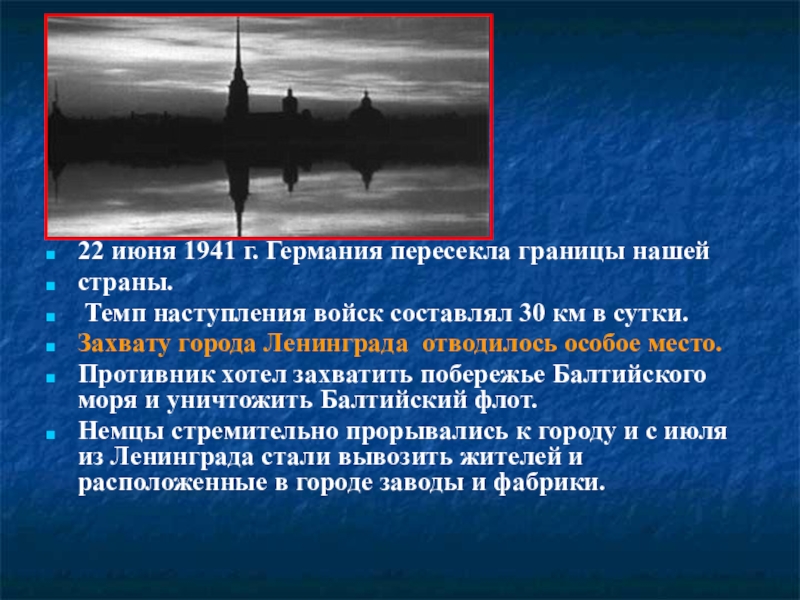 22 июня 1941 г. Германия пересекла границы нашей

страны.

Темп наступления войск составлял 30 км в сутки.

Захвату города Ленинграда  отводилось особое место.

Противник хотел захватить побережье Балтийского моря и уничтожить Балтийский флот.

Немцы стремительно прорывались к городу и с июля из Ленинграда стали вывозить жителей и расположенные в городе заводы и фабрики.